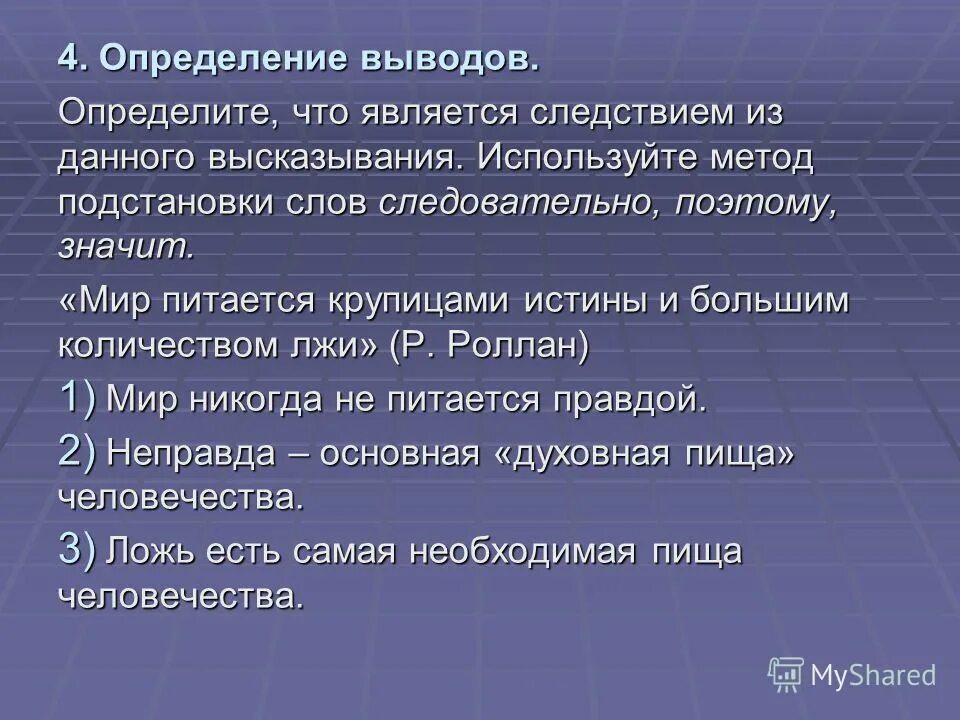 4. Определение выводов.

Определите, что является следствием из данного высказывания. Используйте метод подстановки слов следовательно, поэтому, значит.

«Мир питается крупицами истины и большим количеством лжи» (Р. Роллан)

1) Мир никогда не питается правдой.

2) Неправда – основная «духовная пища» человечества.

3) Ложь есть самая необходимая пища человечества.

MyShared